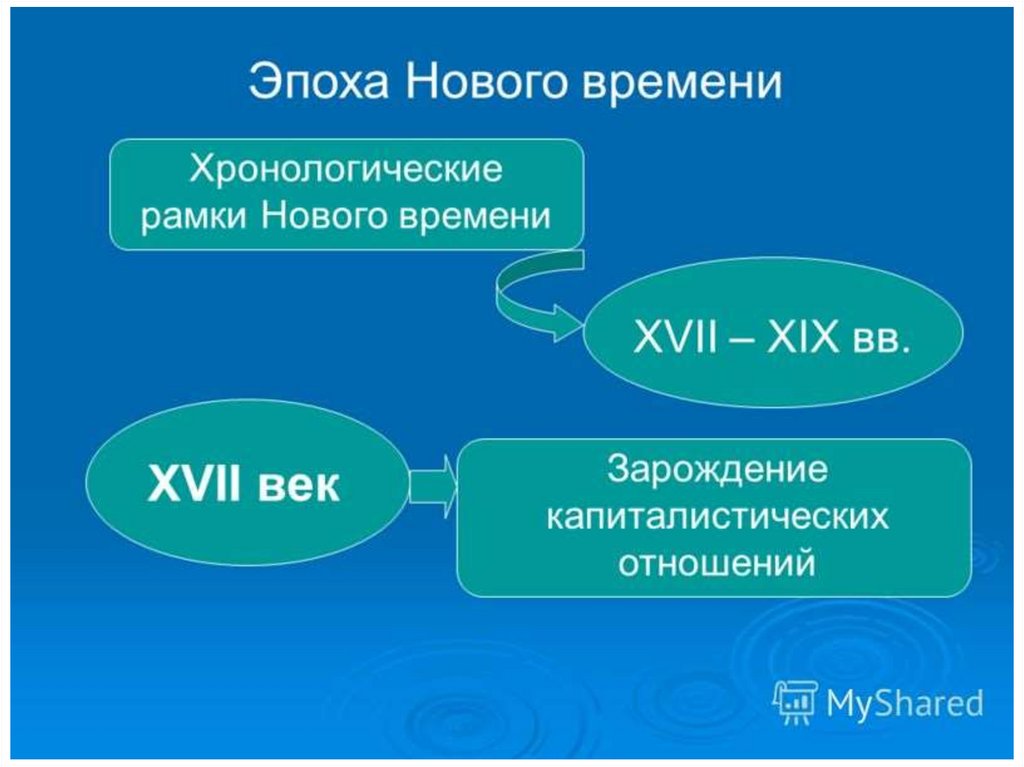 Эпоха Нового времени

Хронологические рамки Нового времени

XVII – XIX вв.

XVII век

Зарождение капиталистических отношений

MyShared